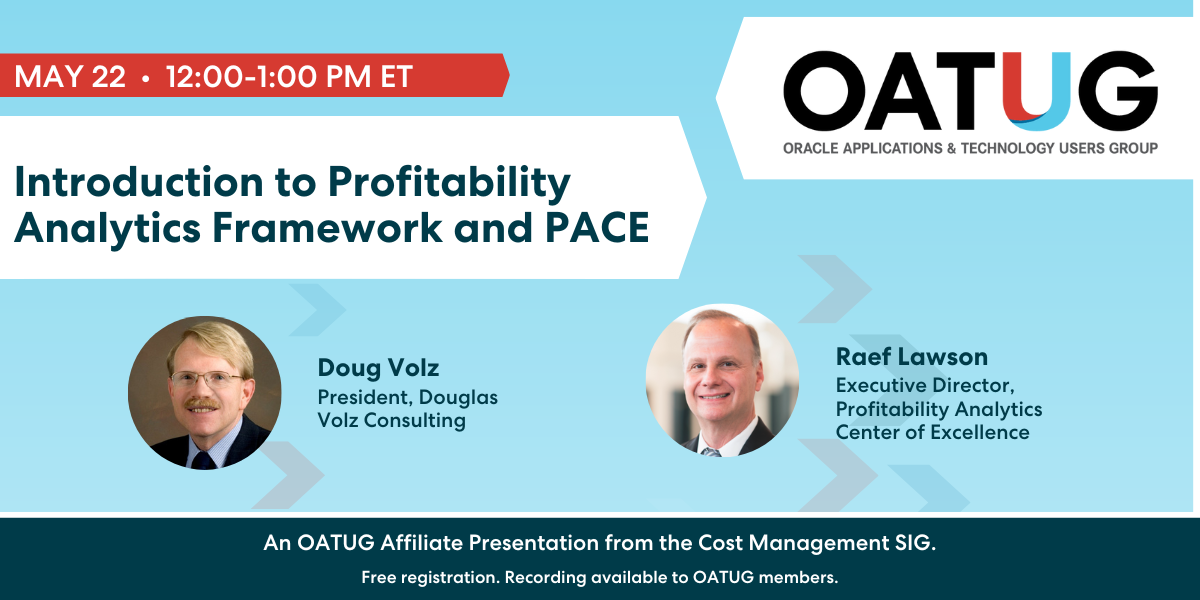 MAY 22 • 12:00-1:00 PM ET

OATUG
ORACLE APPLICATIONS & TECHNOLOGY USERS GROUP

Introduction to Profitability Analytics Framework and PACE

Doug Volz
President, Douglas Volz Consulting

Raef Lawson
Executive Director, Profitability Analytics Center of Excellence

An OATUG Affiliate Presentation from the Cost Management SIG.
Free registration. Recording available to OATUG members.